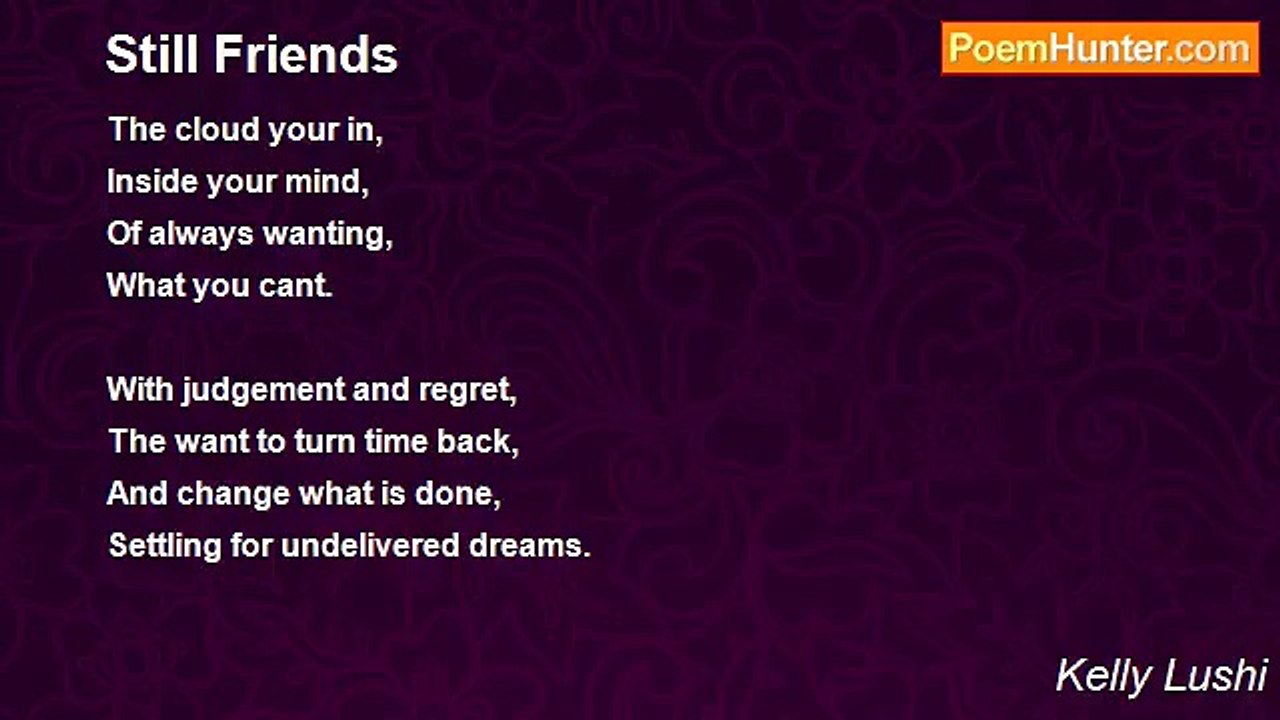 Still Friends

PoemHunter.com

The cloud your in,
Inside your mind,
Of always wanting,
What you cant.

With judgement and regret,
The want to turn time back,
And change what is done,
Settling for undelivered dreams.

Kelly Lushi